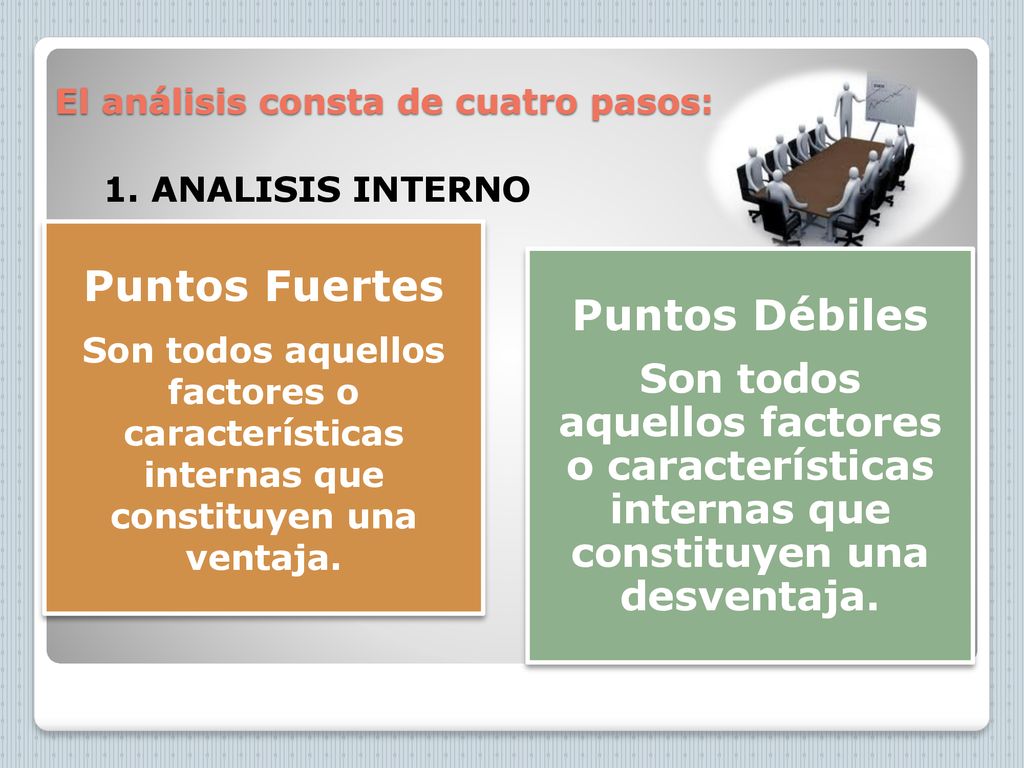 El análisis consta de cuatro pasos:

1. ANALISIS INTERNO

Puntos Fuertes

Son todos aquellos factores o características internas que constituyen una ventaja.

Puntos Débiles

Son todos aquellos factores o características internas que constituyen una desventaja.